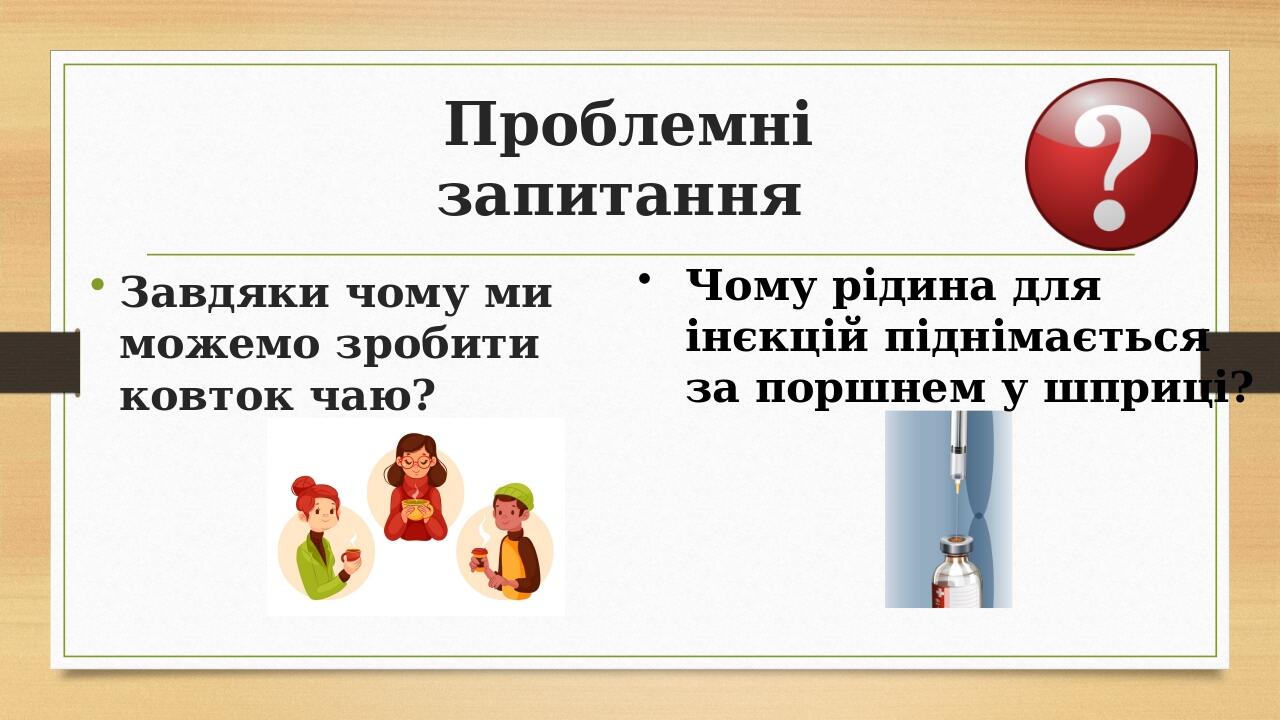 Проблемні запитання

?

• Завдяки чому ми можемо зробити ковток чаю?

• Чому рідина для інєкцій піднімається за поршнем у шприці?